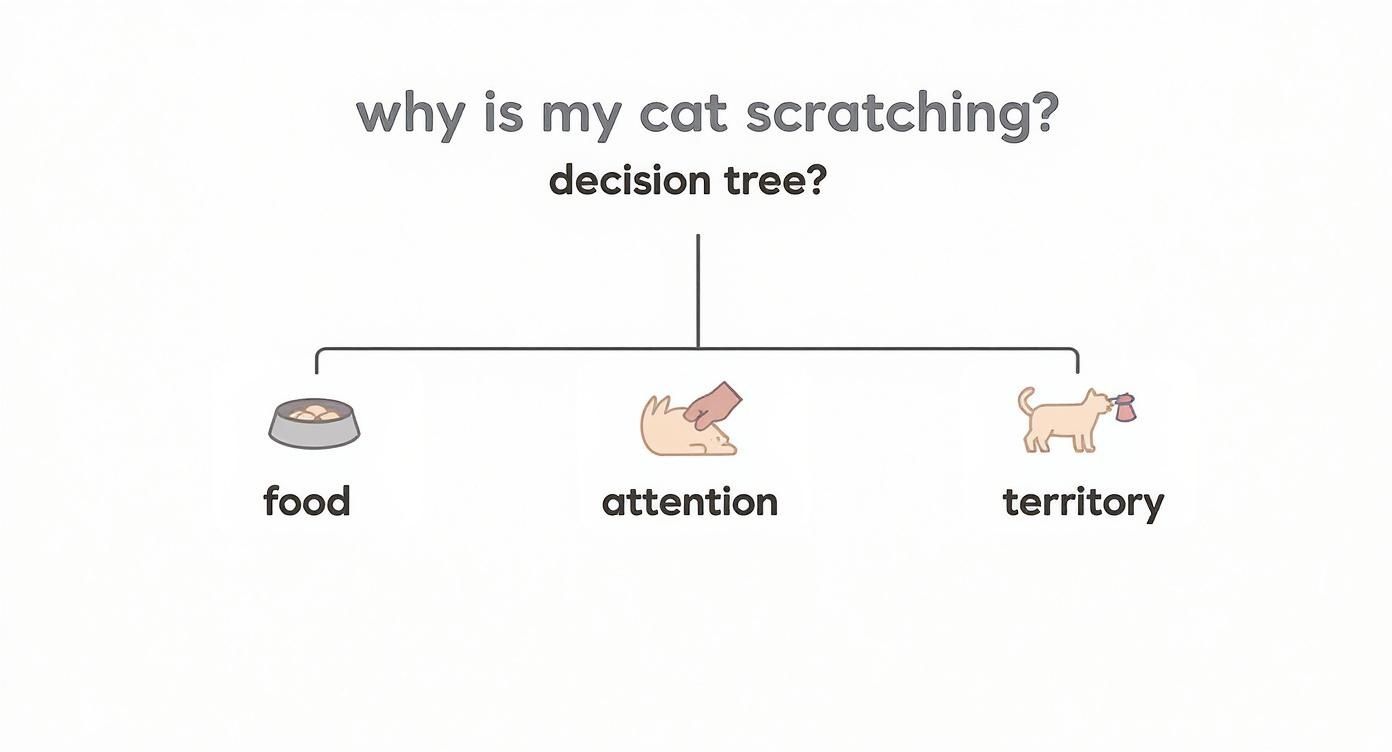 why is my cat scratching?
decision tree?

food

attention

territory